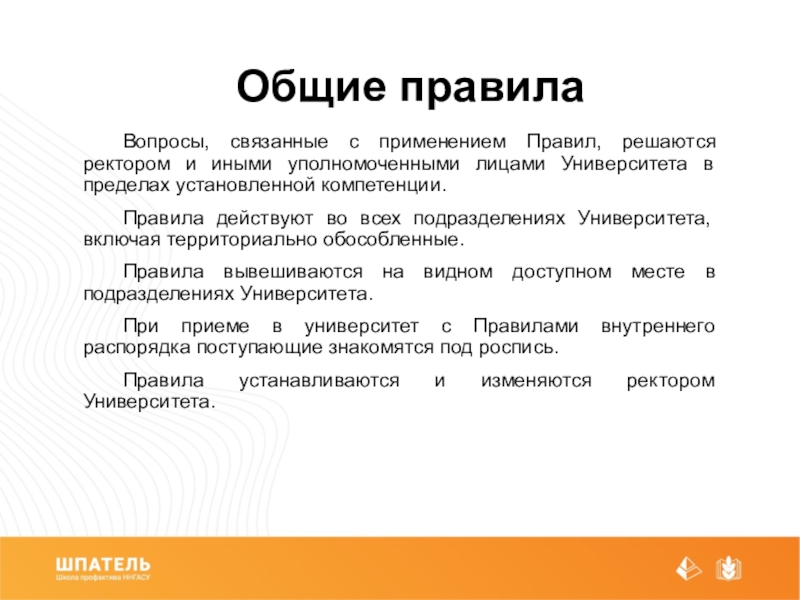 Общие правила

Вопросы, связанные с применением Правил, решаются ректором и иными уполномоченными лицами Университета в пределах установленной компетенции.

Правила действуют во всех подразделениях Университета, включая территориально обособленные.

Правила вывешиваются на видном доступном месте в подразделениях Университета.

При приеме в университет с Правилами внутреннего распорядка поступающие знакомятся под роспись.

Правила устанавливаются и изменяются ректором Университета.

ШПАТЕЛЬ
Школа профактива ННГАСУ